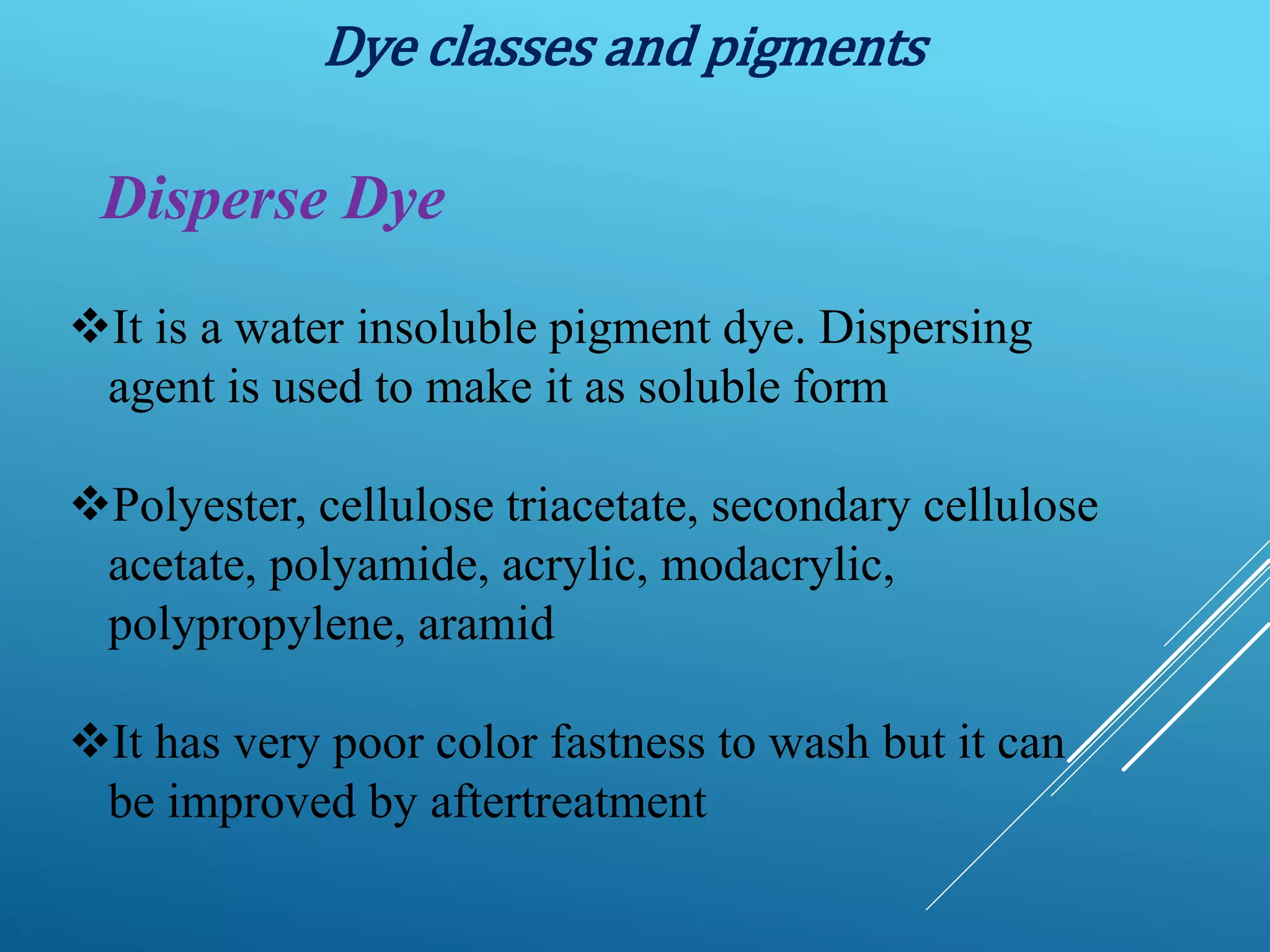 Dye classes and pigments

Disperse Dye

❖It is a water insoluble pigment dye. Dispersing agent is used to make it as soluble form

❖Polyester, cellulose triacetate, secondary cellulose acetate, polyamide, acrylic, modacrylic, polypropylene, aramid

❖It has very poor color fastness to wash but it can be improved by aftertreatment